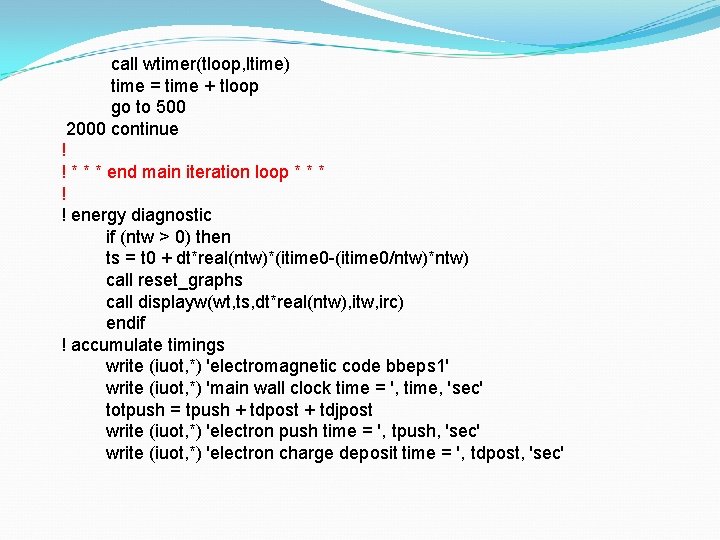 call wtimer(tloop,ltime)
time = time + tloop
go to 500
2000 continue
!
! * * * end main iteration loop * * *
!
! energy diagnostic
if (ntw > 0) then
ts = t0 + dt*real(ntw)*(itime0-(itime0/ntw)*ntw)
call reset_graphs
call displayw(wt,ts,dt*real(ntw),itw,irc)
endif
! accumulate timings
write (iuot,*) 'electromagnetic code bbeps1'
write (iuot,*) 'main wall clock time = ', time, 'sec'
totpush = tpush + tdpost + tdjpost
write (iuot,*) 'electron push time = ', tpush, 'sec'
write (iuot,*) 'electron charge deposit time = ', tdpost, 'sec'